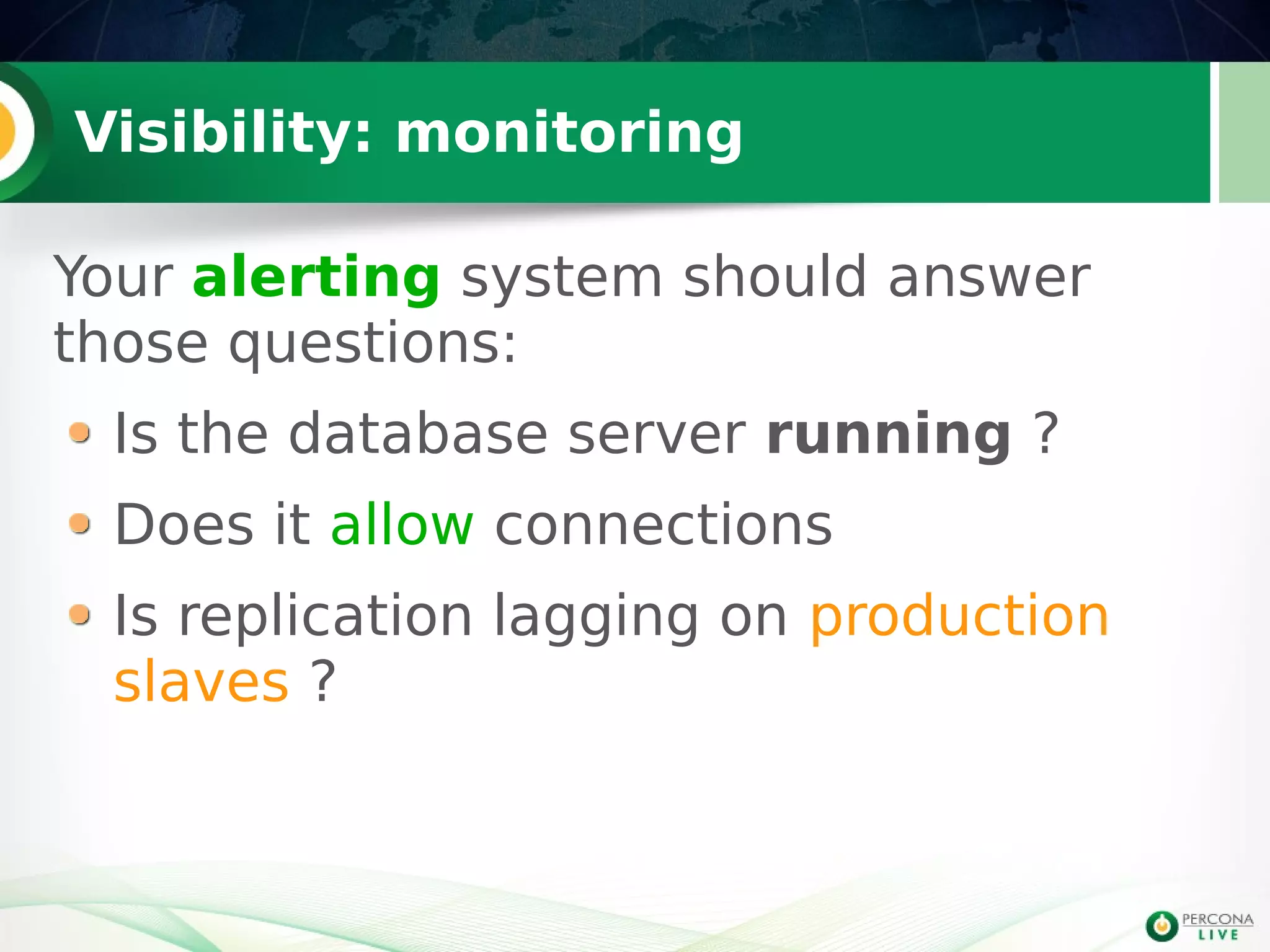 Visibility: monitoring

Your alerting system should answer those questions:

- Is the database server running ?
- Does it allow connections
- Is replication lagging on production slaves ?

PERCONA LIVE